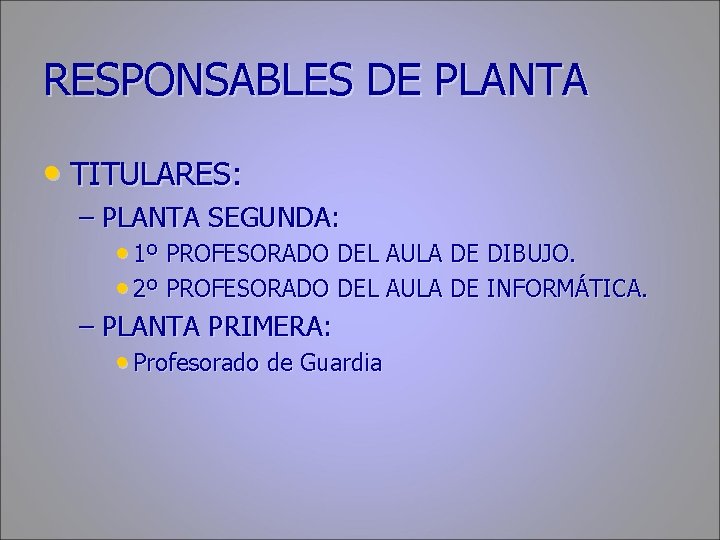 RESPONSABLES DE PLANTA

• TITULARES:

– PLANTA SEGUNDA:

• 1º PROFESORADO DEL AULA DE DIBUJO.
• 2º PROFESORADO DEL AULA DE INFORMÁTICA.

– PLANTA PRIMERA:

• Profesorado de Guardia